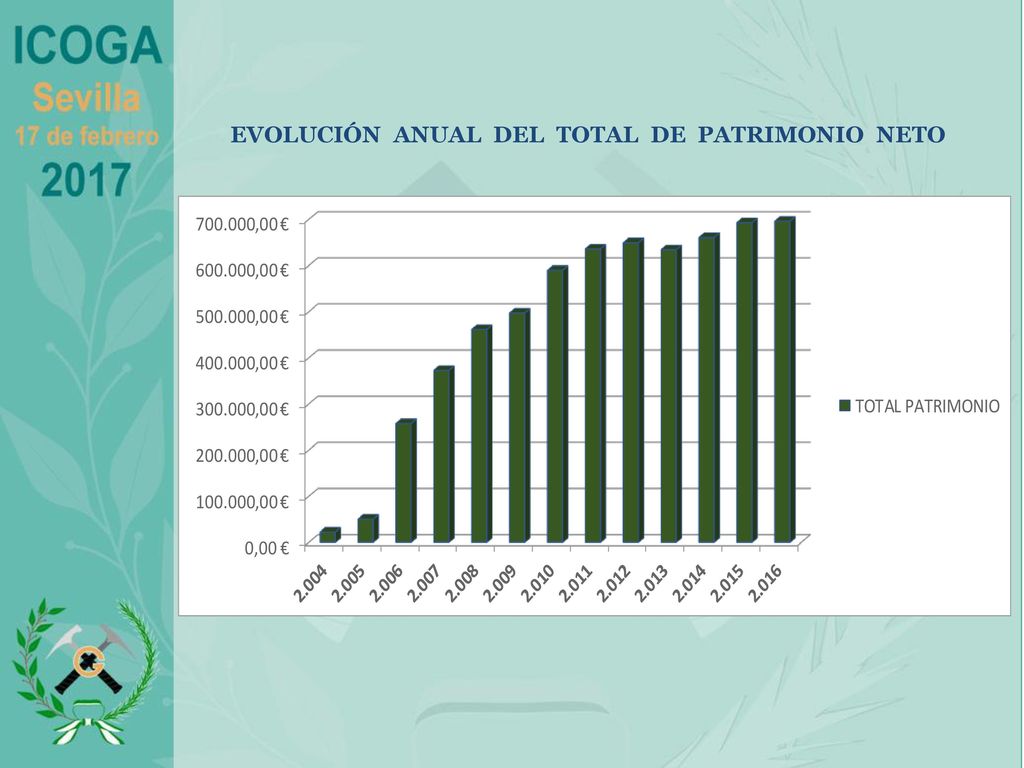 ICOGA
Sevilla
17 de febrero
2017

EVOLUCIÓN ANUAL DEL TOTAL DE PATRIMONIO NETO

700.000,00 €
600.000,00 €
500.000,00 €
400.000,00 €
300.000,00 €
200.000,00 €
100.000,00 €
0,00 €

2.004
2.005
2.006
2.007
2.008
2.009
2.010
2.011
2.012
2.013
2.014
2.015
2.016

TOTAL PATRIMONIO